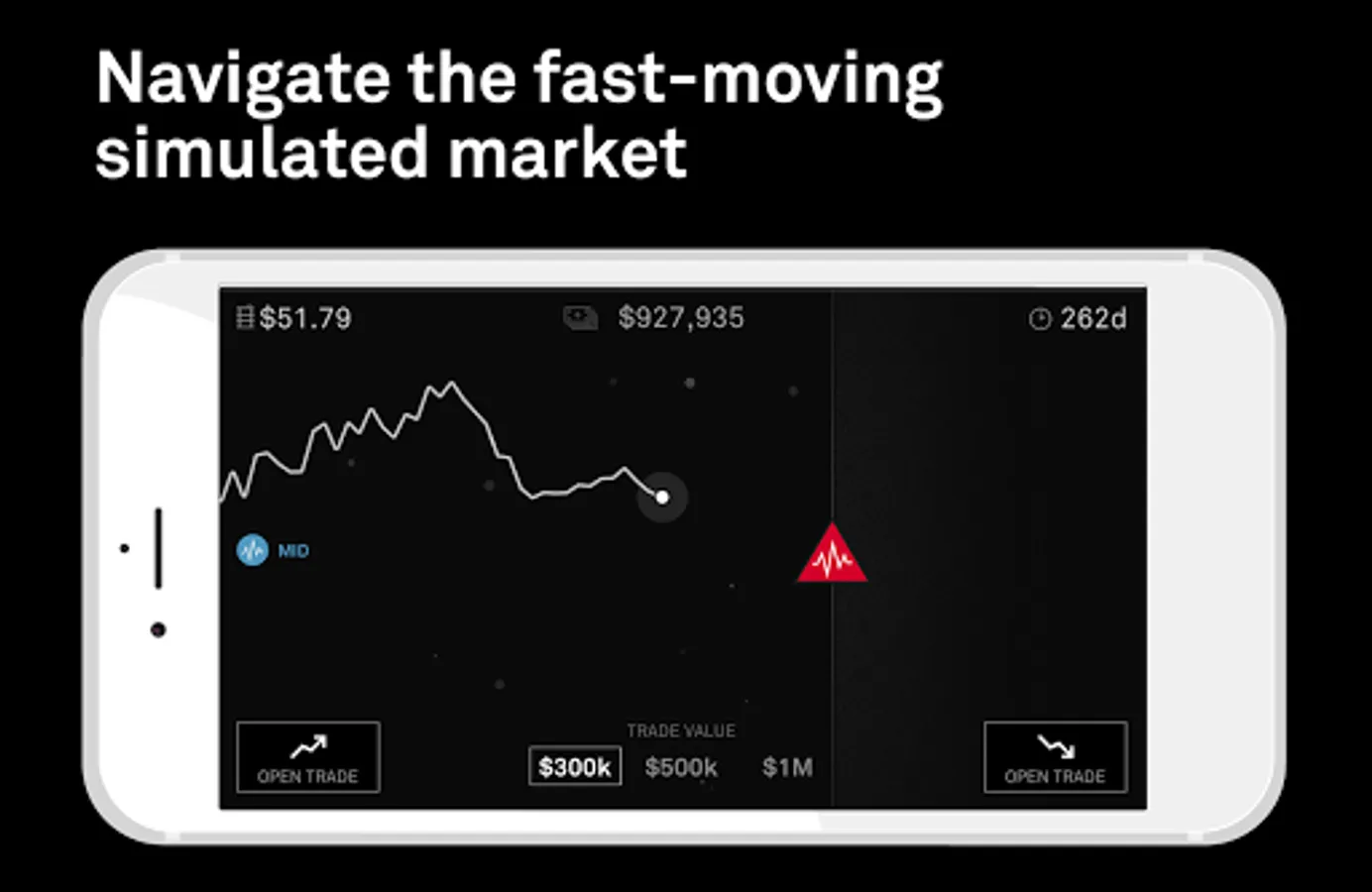 Navigate the fast-moving simulated market

$51.79

$927,935

262d

MID

OPEN TRADE

TRADE VALUE

$300k

$500k

$1M

OPEN TRADE